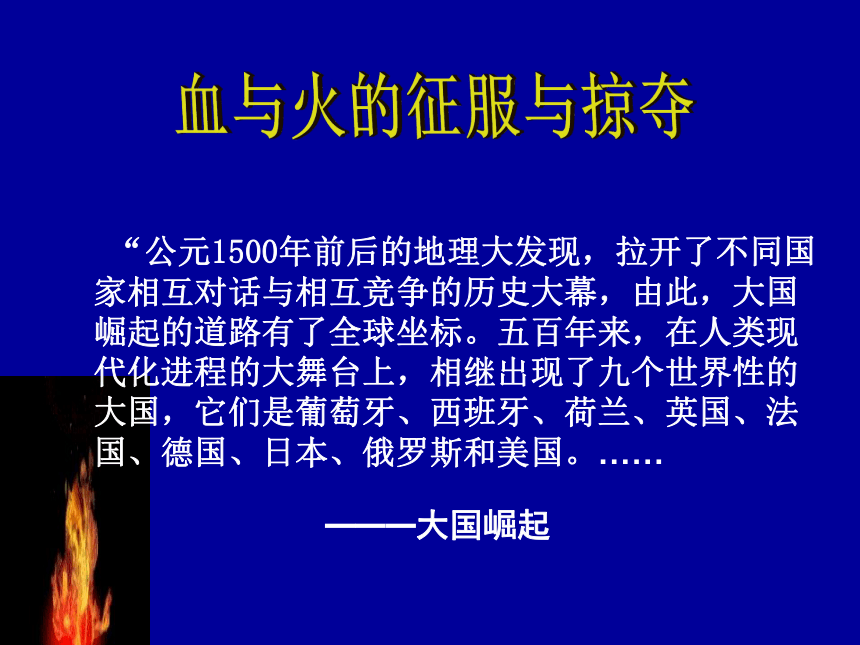 血与火的征服与掠夺

“公元1500年前后的地理大发现，拉开了不同国家相互对话与相互竞争的历史大幕，由此，大国崛起的道路有了全球坐标。五百年来，在人类现代化进程的大舞台上，相继出现了九个世界性的大国，它们是葡萄牙、西班牙、荷兰、英国、法国、德国、日本、俄罗斯和美国。……

——大国崛起